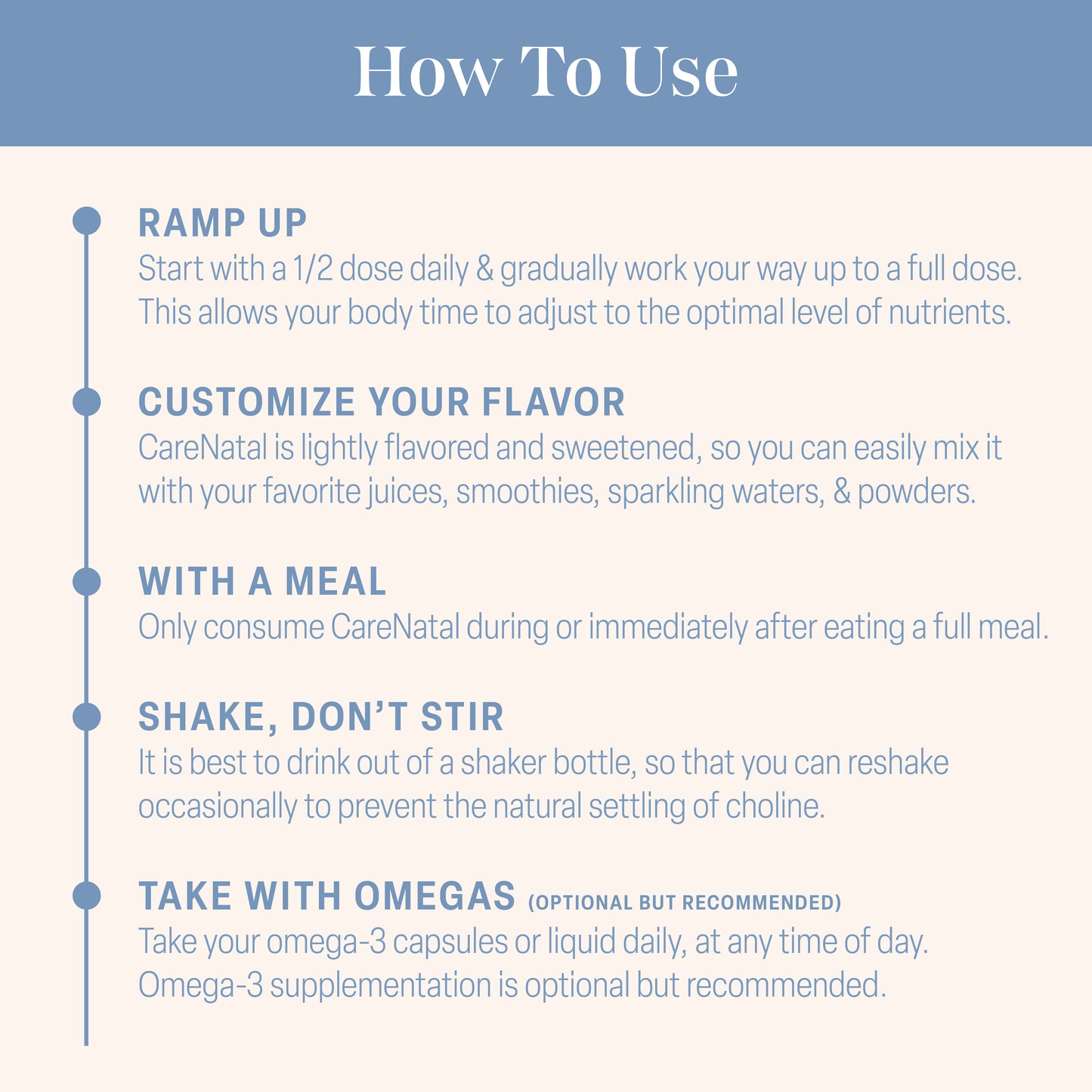 How To Use

RAMP UP
Start with a 1/2 dose daily & gradually work your way up to a full dose. This allows your body time to adjust to the optimal level of nutrients.

CUSTOMIZE YOUR FLAVOR
CareNatal is lightly flavored and sweetened, so you can easily mix it with your favorite juices, smoothies, sparkling waters, & powders.

WITH A MEAL
Only consume CareNatal during or immediately after eating a full meal.

SHAKE, DON'T STIR
It is best to drink out of a shaker bottle, so that you can reshake occasionally to prevent the natural settling of choline.

TAKE WITH OMEGAS (OPTIONAL BUT RECOMMENDED)
Take your omega-3 capsules or liquid daily, at any time of day. Omega-3 supplementation is optional but recommended.